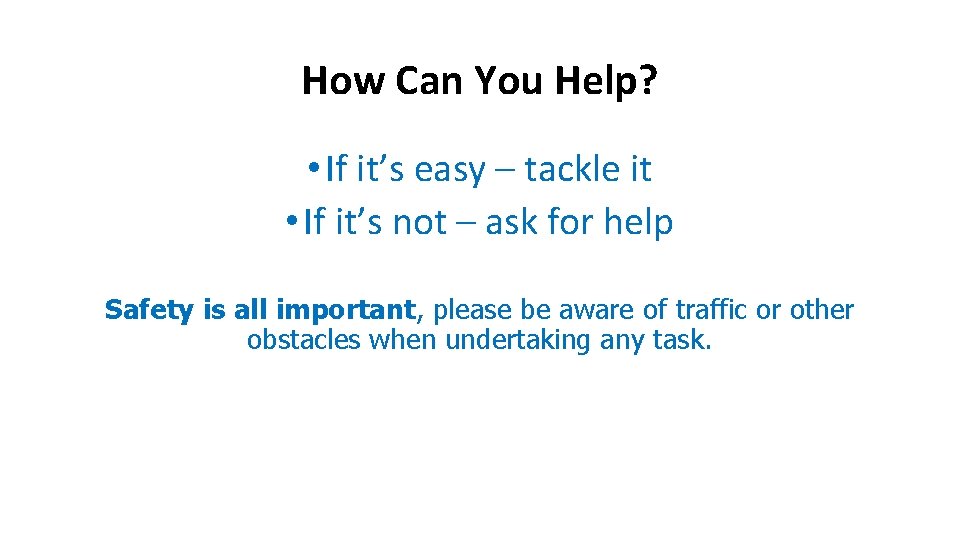 How Can You Help?

• If it’s easy – tackle it
• If it’s not – ask for help

Safety is all important, please be aware of traffic or other obstacles when undertaking any task.